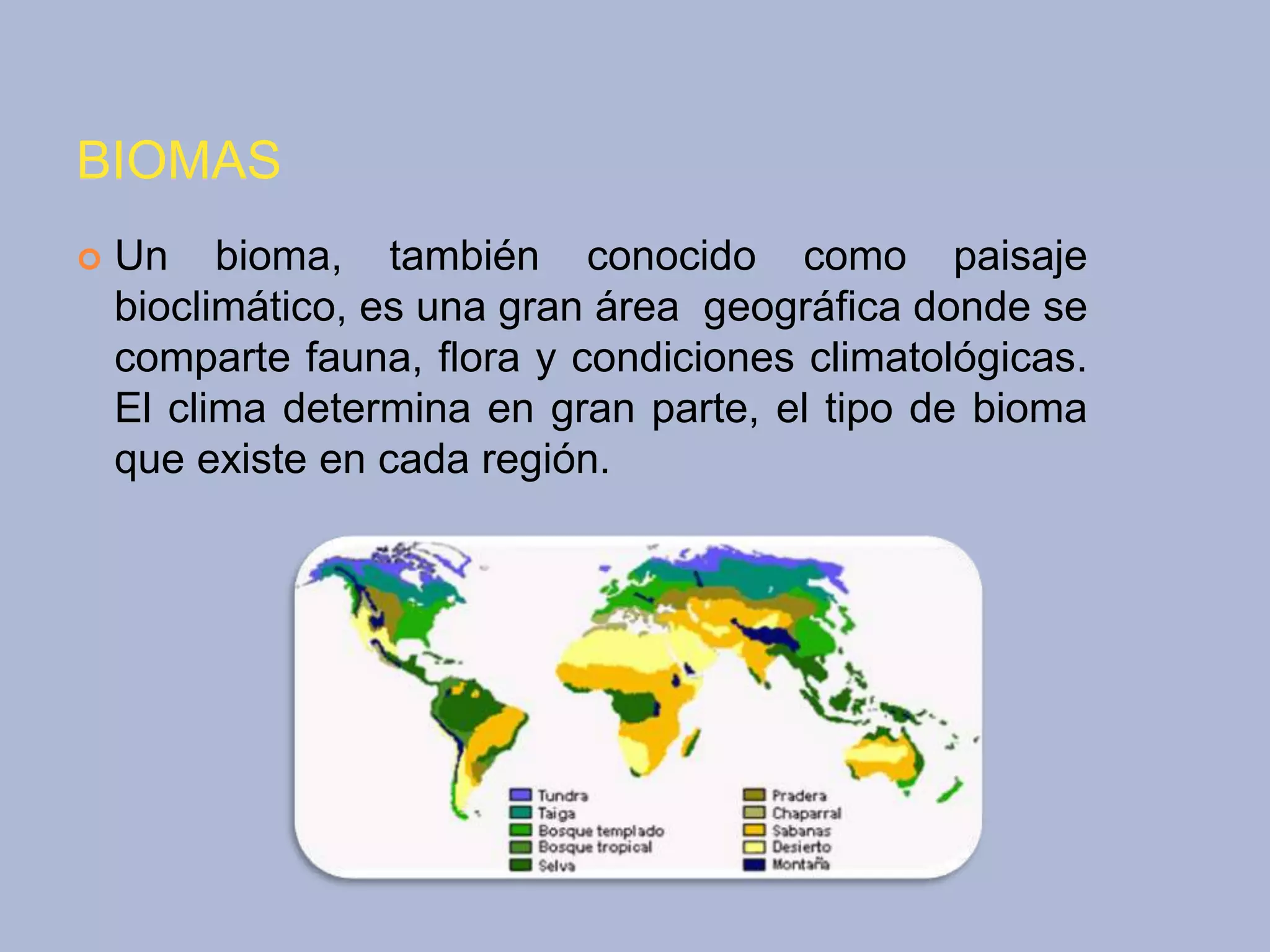 BIOMAS

Un bioma, también conocido como paisaje bioclimático, es una gran área geográfica donde se comparte fauna, flora y condiciones climatológicas. El clima determina en gran parte, el tipo de bioma que existe en cada región.

Tundra
Taiga
Bosque templado
Bosque tropical
Selva
Pradera
Chaparral
Sabanas
Desierto
Montaña